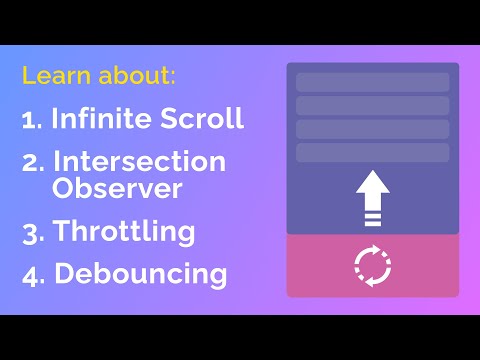 Learn about:

1. Infinite Scroll

2. Intersection Observer

3. Throttling

4. Debouncing